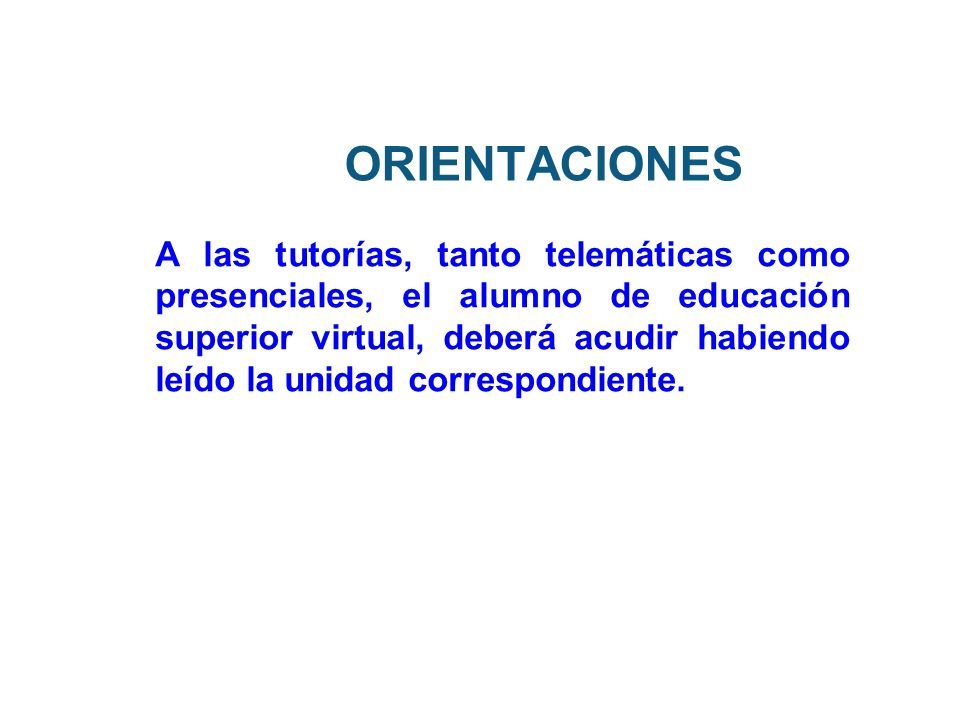 ORIENTACIONES

A las tutorías, tanto telemáticas como presenciales, el alumno de educación superior virtual, deberá acudir habiendo leído la unidad correspondiente.